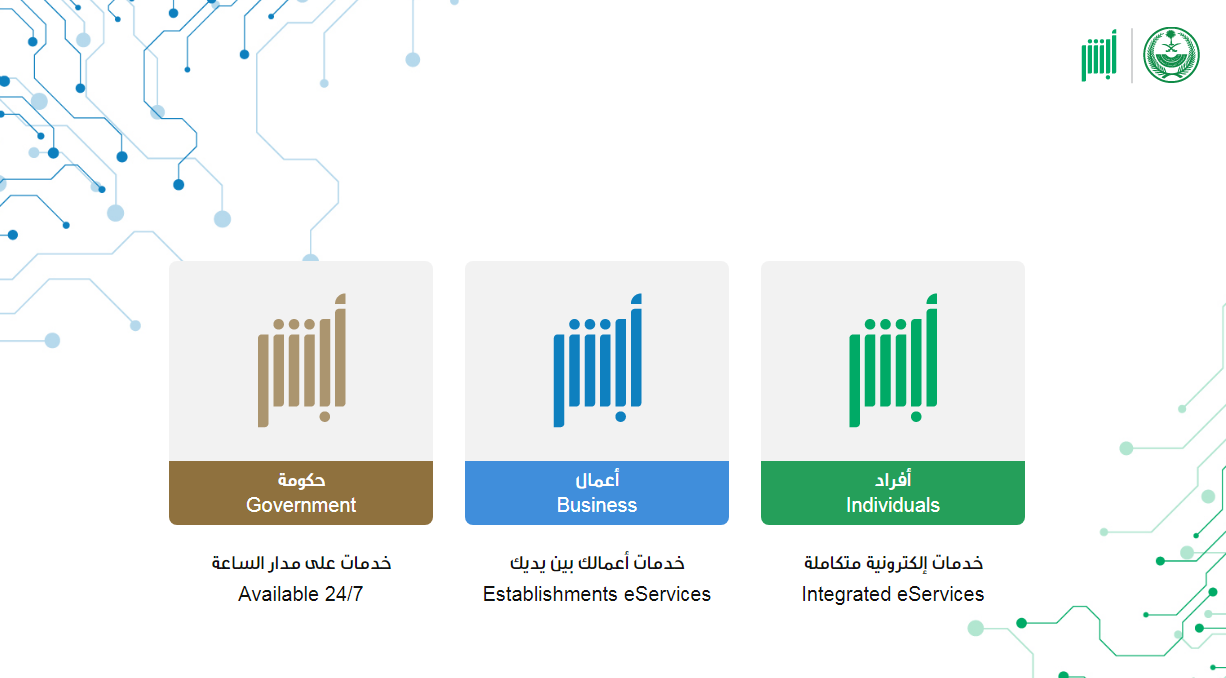 أبشر

أبشر
أفراد
Individuals
خدمات إلكترونية متكاملة
Integrated eServices

أبشر
أعمال
Business
خدمات أعمالك بين يديك
Establishments eServices

أبشر
حكومة
Government
خدمات على مدار الساعة
Available 24/7